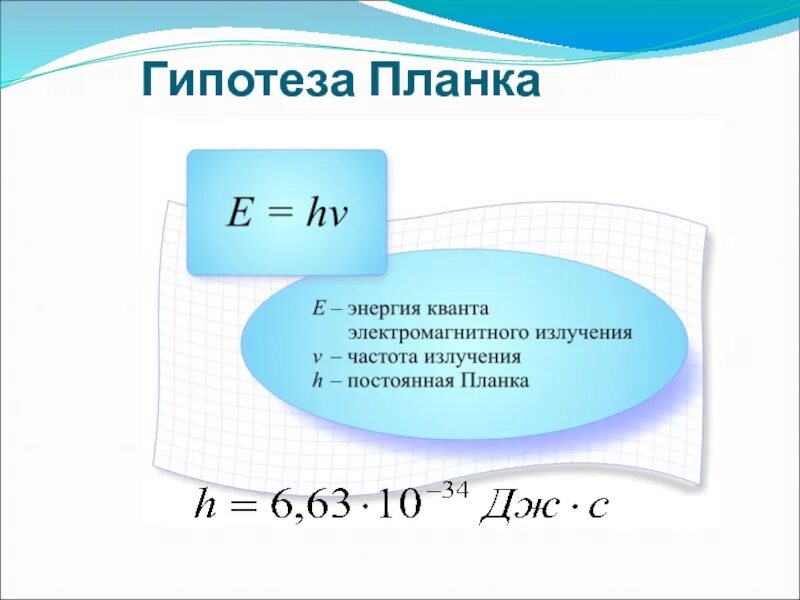 Гипотеза Планка

$E = h\nu$

$E$ – энергия кванта электромагнитного излучения
$\nu$ – частота излучения
$h$ – постоянная Планка

$h = 6{,}63 \cdot 10^{-34}$ Дж $\cdot$ с